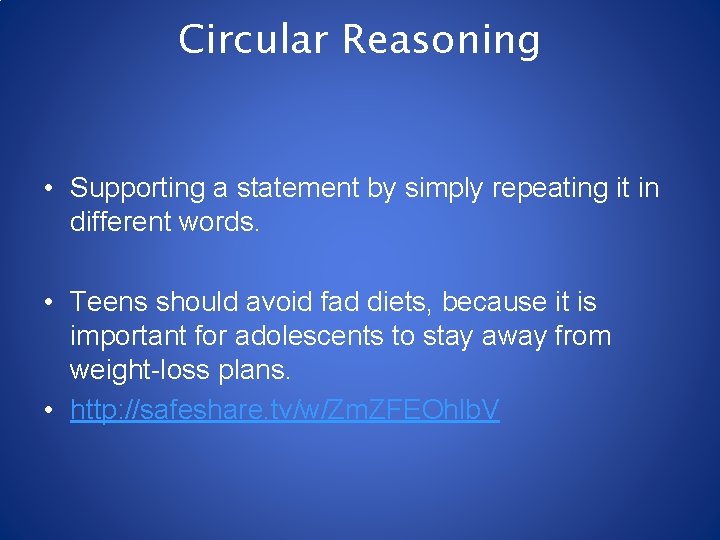 Circular Reasoning

• Supporting a statement by simply repeating it in different words.

• Teens should avoid fad diets, because it is important for adolescents to stay away from weight-loss plans.

• http://safeshare.tv/w/ZmZFEOhlbV